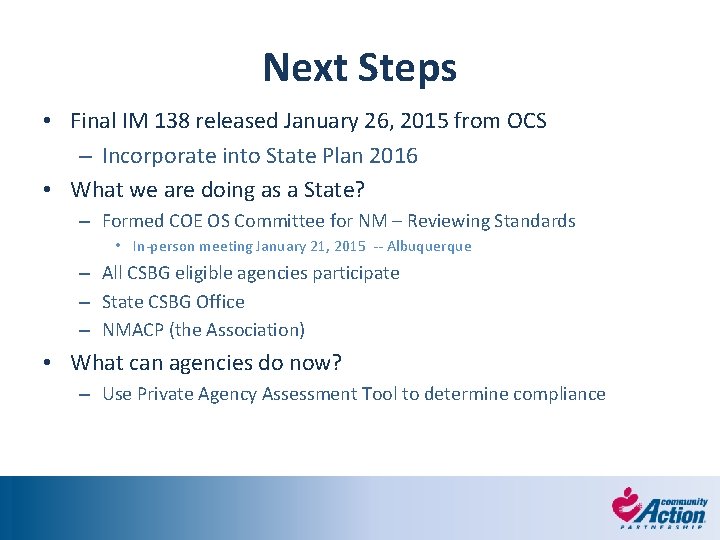 Next Steps

• Final IM 138 released January 26, 2015 from OCS
– Incorporate into State Plan 2016

• What we are doing as a State?
– Formed COE OS Committee for NM – Reviewing Standards
• In-person meeting January 21, 2015 -- Albuquerque
– All CSBG eligible agencies participate
– State CSBG Office
– NMACP (the Association)

• What can agencies do now?
– Use Private Agency Assessment Tool to determine compliance

community Action PARTNERSHIP